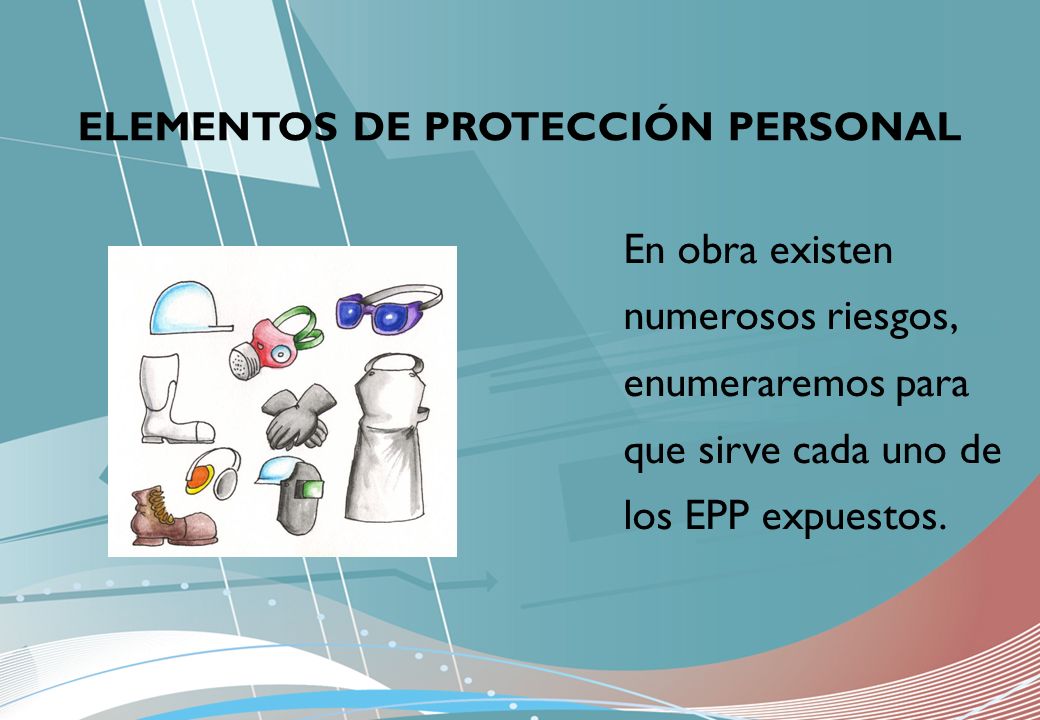 ELEMENTOS DE PROTECCIÓN PERSONAL

En obra existen numerosos riesgos, enumeraremos para que sirve cada uno de los EPP expuestos.